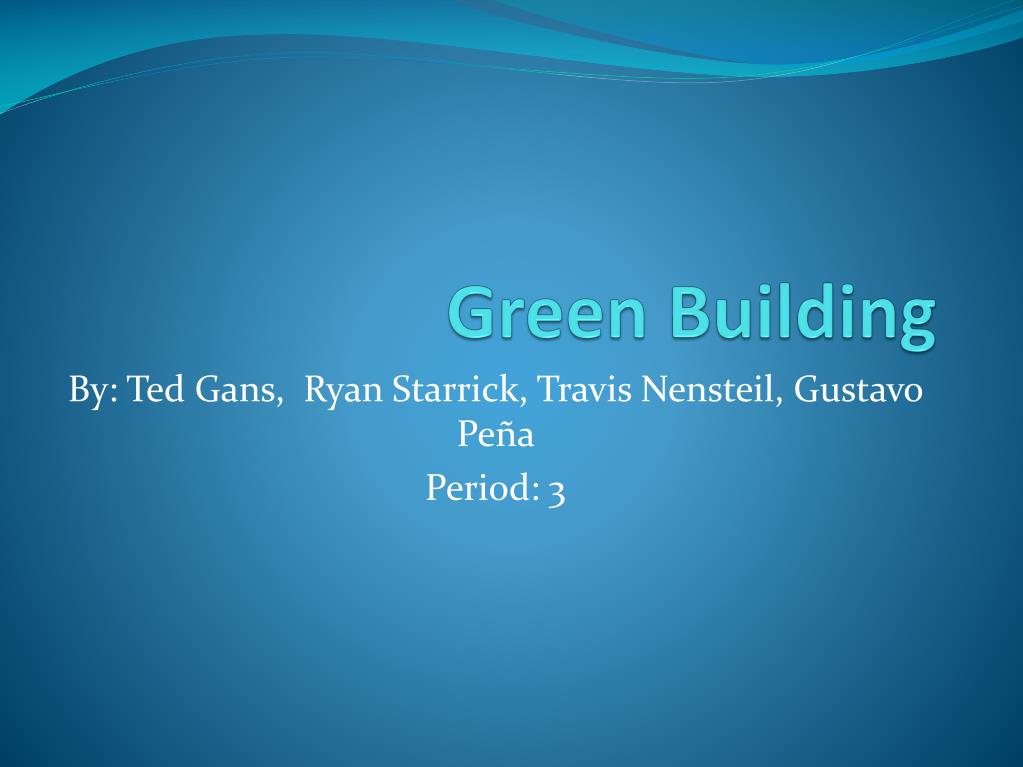 Green Building

By: Ted Gans, Ryan Starrick, Travis Nensteil, Gustavo Peña
Period: 3